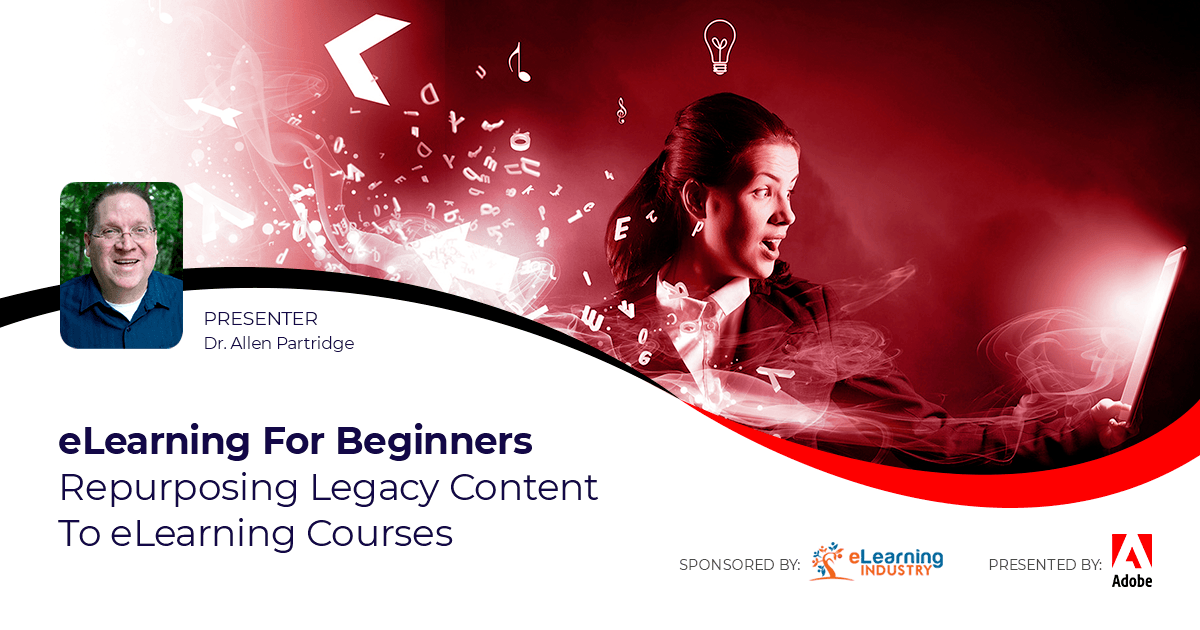 PRESENTER
Dr. Allen Partridge

eLearning For Beginners
Repurposing Legacy Content To eLearning Courses

SPONSORED BY: eLearning INDUSTRY

PRESENTED BY: Adobe